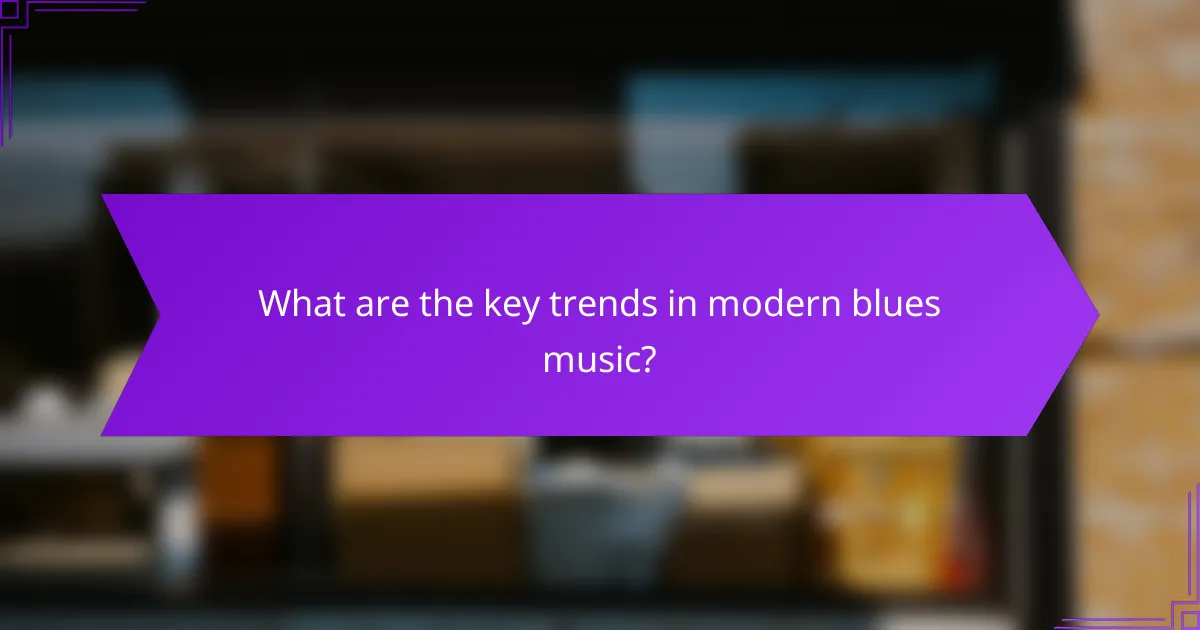 What are the key trends in modern blues music?